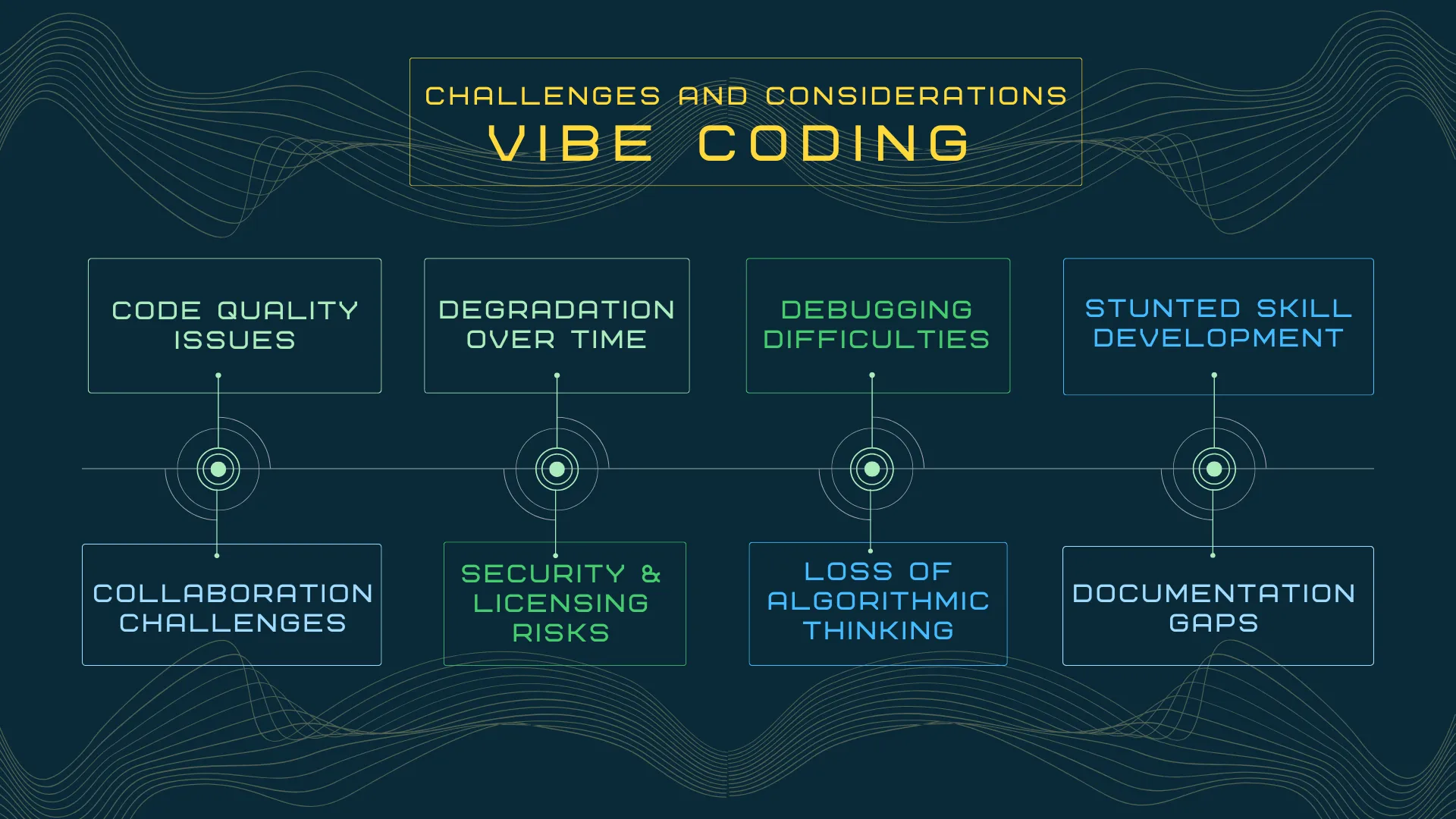 CHALLENGES AND CONSIDERATIONS
VIBE CODING

CODE QUALITY ISSUES

DEGRADATION OVER TIME

DEBUGGING DIFFICULTIES

STUNTED SKILL DEVELOPMENT

COLLABORATION CHALLENGES

SECURITY & LICENSING RISKS

LOSS OF ALGORITHMIC THINKING

DOCUMENTATION GAPS